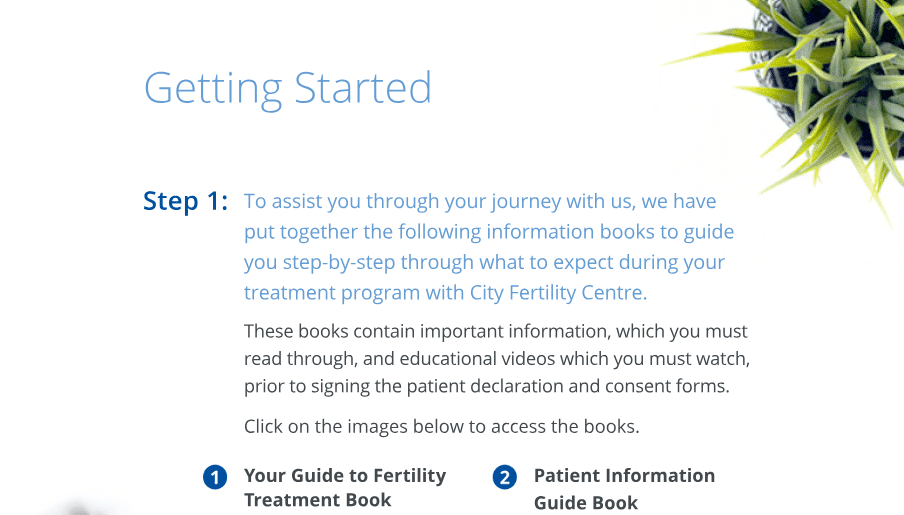 Getting Started

Step 1: To assist you through your journey with us, we have put together the following information books to guide you step-by-step through what to expect during your treatment program with City Fertility Centre.

These books contain important information, which you must read through, and educational videos which you must watch, prior to signing the patient declaration and consent forms.

Click on the images below to access the books.

1 Your Guide to Fertility Treatment Book

2 Patient Information Guide Book